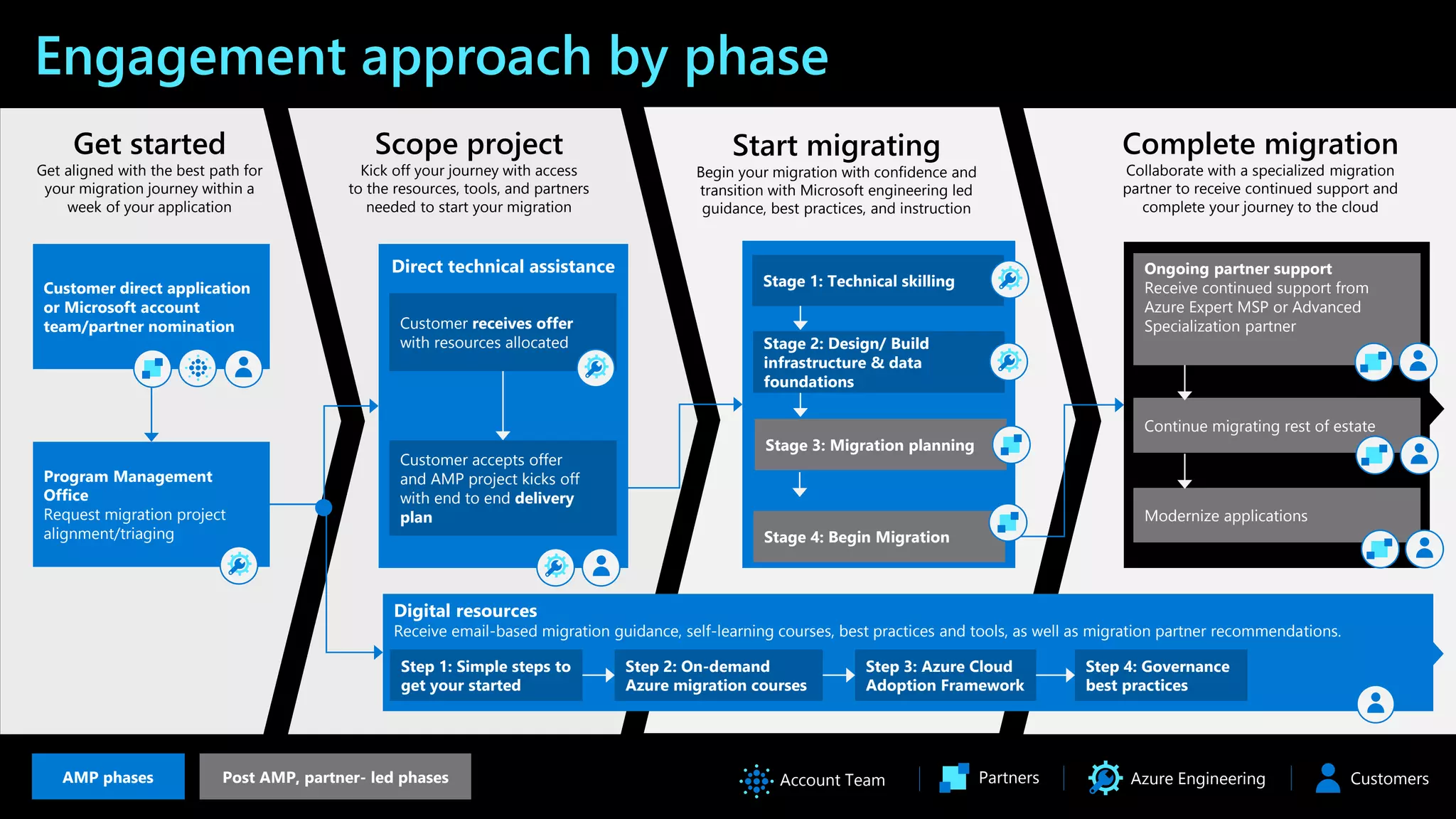 Engagement approach by phase

Get started
Get aligned with the best path for your migration journey within a week of your application

Customer direct application or Microsoft account team/partner nomination

Program Management Office
Request migration project alignment/triaging

Scope project
Kick off your journey with access to the resources, tools, and partners needed to start your migration

Direct technical assistance

Customer receives offer with resources allocated

Customer accepts offer and AMP project kicks off with end to end delivery plan

Start migrating
Begin your migration with confidence and transition with Microsoft engineering led guidance, best practices, and instruction

Stage 1: Technical skilling

Stage 2: Design/ Build infrastructure & data foundations

Stage 3: Migration planning

Stage 4: Begin Migration

Complete migration
Collaborate with a specialized migration partner to receive continued support and complete your journey to the cloud

Ongoing partner support
Receive continued support from Azure Expert MSP or Advanced Specialization partner

Continue migrating rest of estate

Modernize applications

Digital resources
Receive email-based migration guidance, self-learning courses, best practices and tools, as well as migration partner recommendations.

Step 1: Simple steps to get your started

Step 2: On-demand Azure migration courses

Step 3: Azure Cloud Adoption Framework

Step 4: Governance best practices

AMP phases

Post AMP, partner- led phases

Account Team

Partners

Azure Engineering

Customers